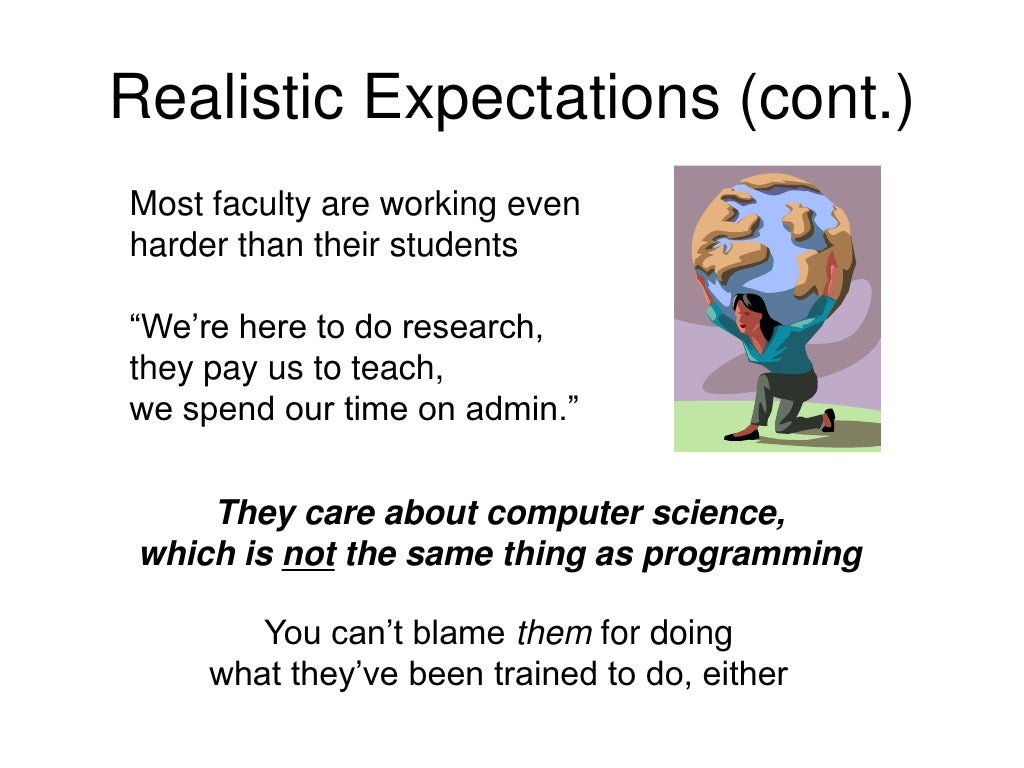 Realistic Expectations (cont.)

Most faculty are working even harder than their students

“We’re here to do research,
they pay us to teach,
we spend our time on admin.”

They care about computer science, which is not the same thing as programming

You can’t blame them for doing what they’ve been trained to do, either